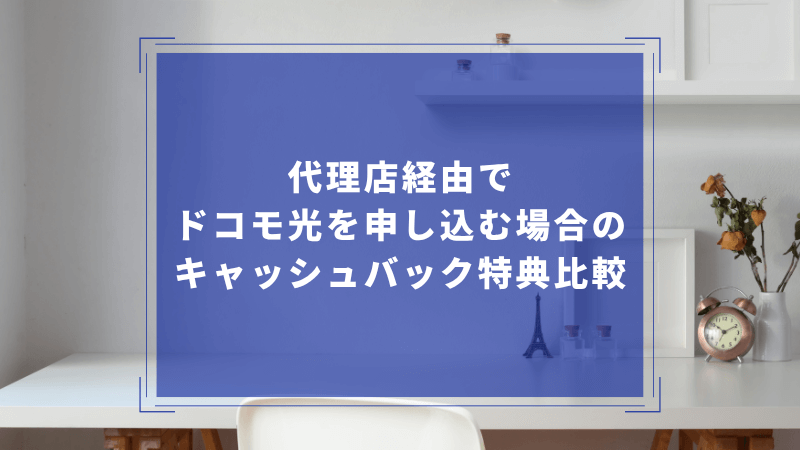 代理店経由で
ドコモ光を申し込む場合の
キャッシュバック特典比較